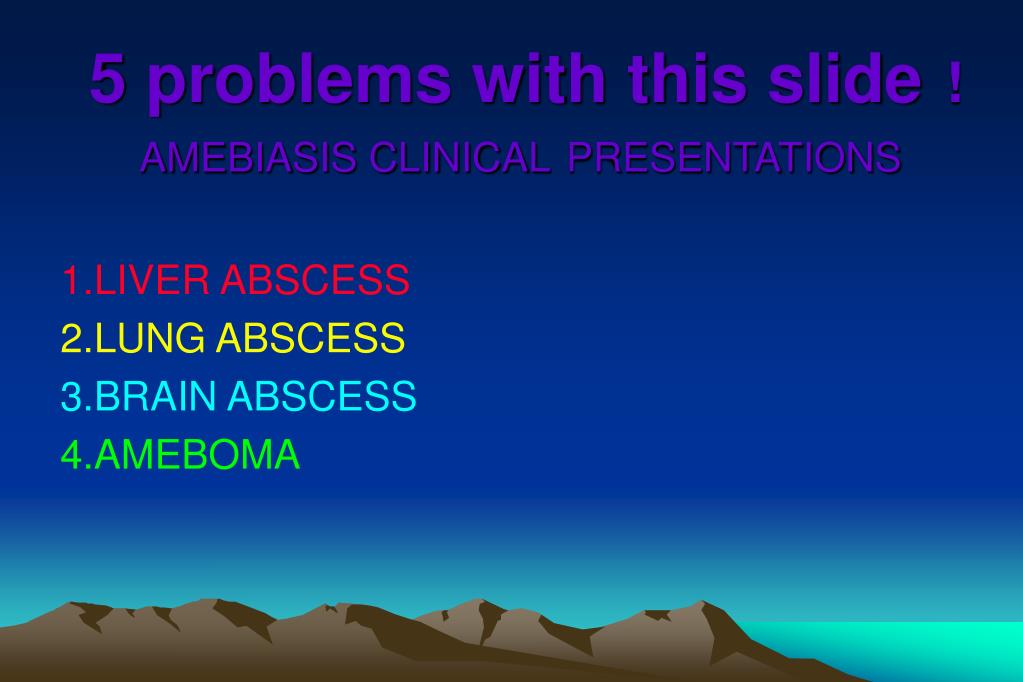 5 problems with this slide !

AMEBIASIS CLINICAL PRESENTATIONS

1.LIVER ABSCESS
2.LUNG ABSCESS
3.BRAIN ABSCESS
4.AMEBOMA